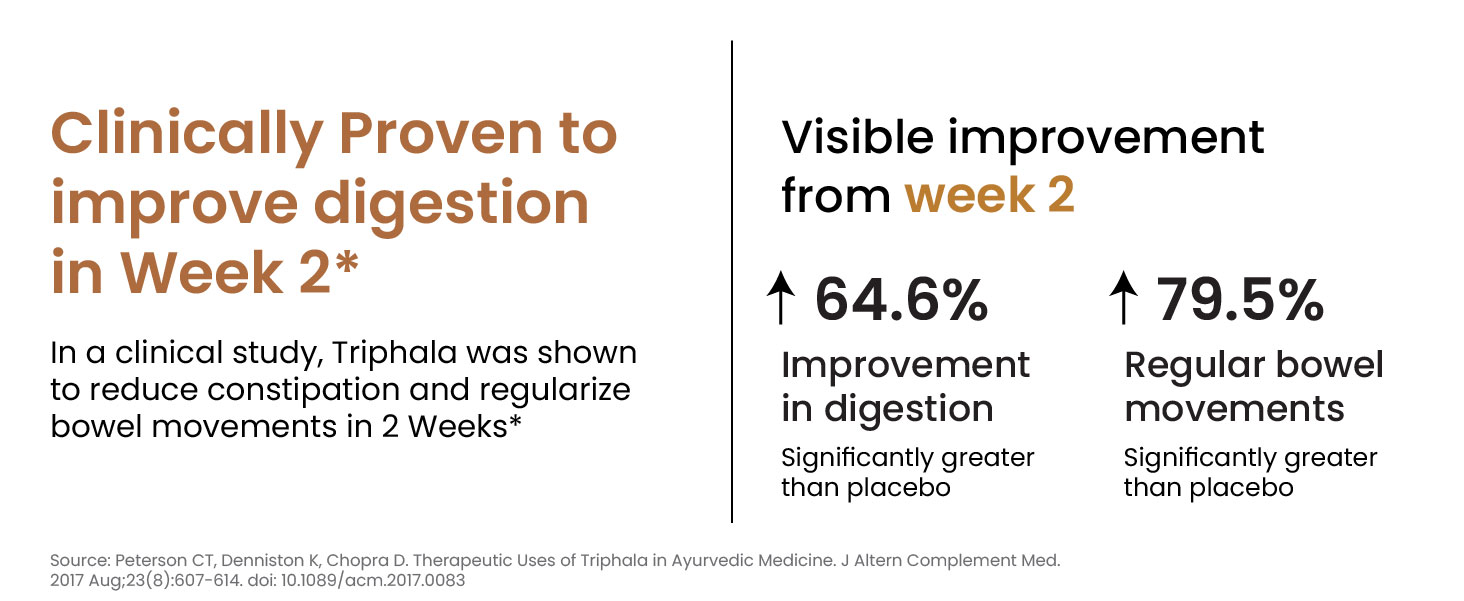 Clinically Proven to improve digestion in Week 2*

In a clinical study, Triphala was shown to reduce constipation and regularize bowel movements in 2 Weeks*

Visible improvement from week 2

↑ 64.6%

Improvement in digestion

Significantly greater than placebo

↑ 79.5%

Regular bowel movements

Significantly greater than placebo

Source: Peterson CT, Denniston K, Chopra D. Therapeutic Uses of Triphala in Ayurvedic Medicine. J Altern Complement Med. 2017 Aug;23(8):607-614. doi: 10.1089/acm.2017.0083